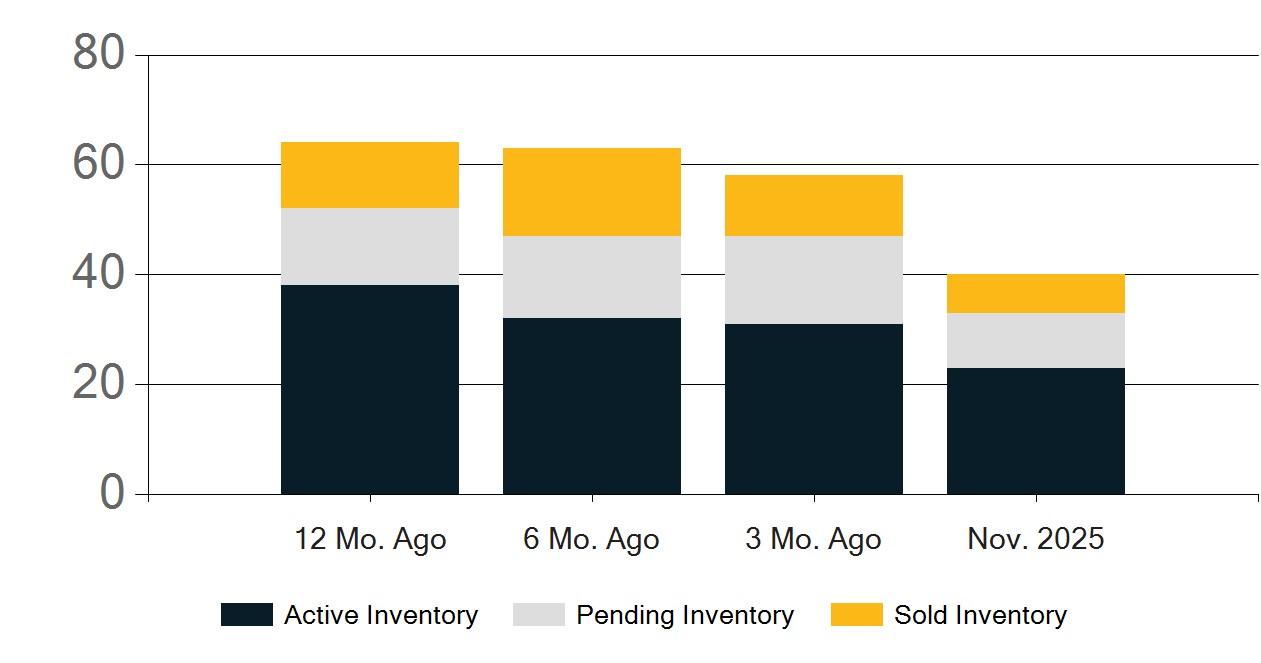 80
60
40
20
0
12 Mo. Ago
6 Mo. Ago
3 Mo. Ago
Nov. 2025
Active Inventory
Pending Inventory
Sold Inventory